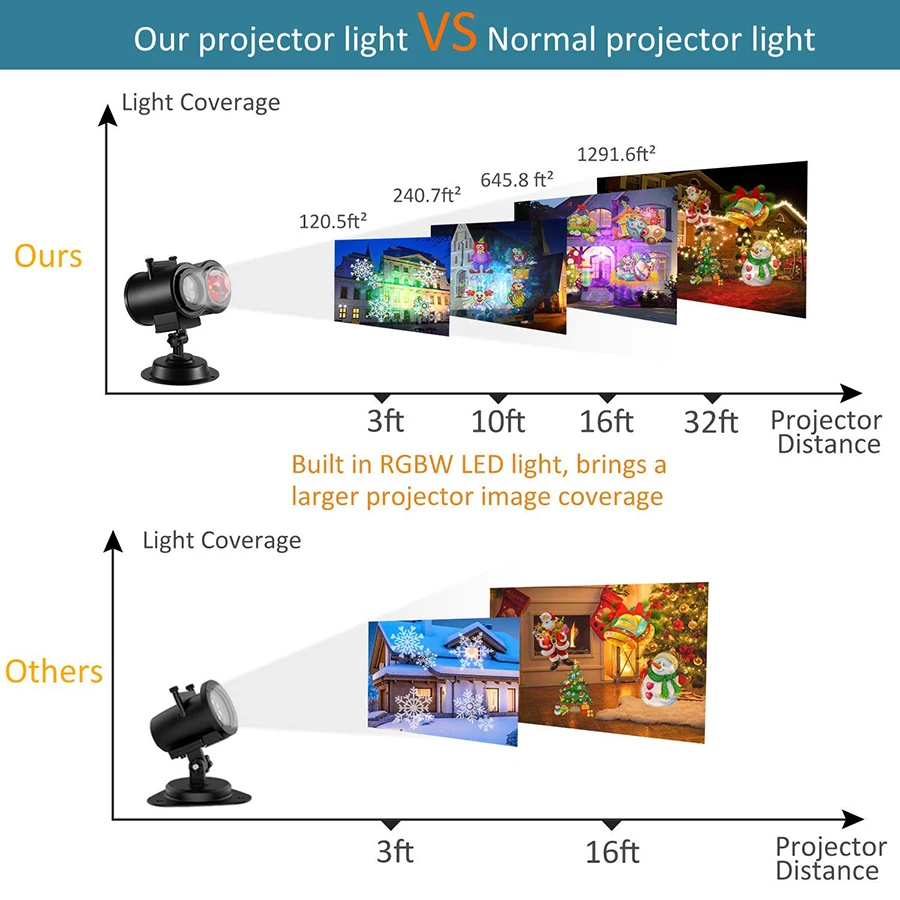 Our projector light VS Normal projector light

Light Coverage

Ours

120.5ft²
240.7ft²
645.8 ft²
1291.6ft²

3ft
10ft
16ft
32ft
Projector Distance

Built in RGBW LED light, brings a larger projector image coverage

Light Coverage

Others

3ft
16ft
Projector Distance